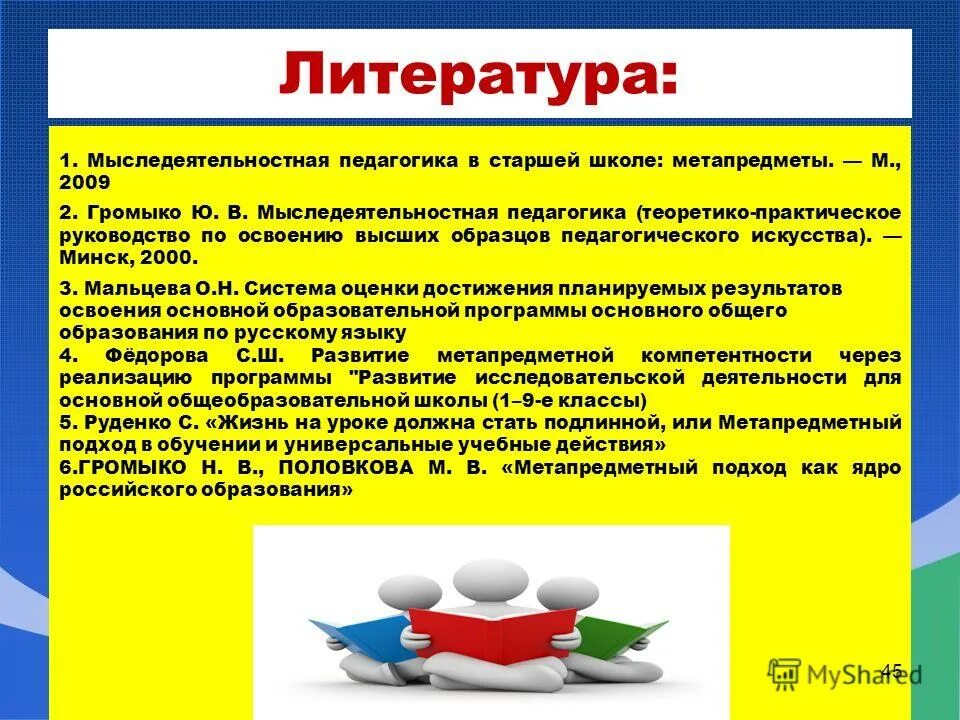 Литература:

1. Мыследеятельностная педагогика в старшей школе: метапредметы. — М., 2009

2. Громыко Ю. В. Мыследеятельностная педагогика (теоретико-практическое руководство по освоению высших образцов педагогического искусства). — Минск, 2000.

3. Мальцева О.Н. Система оценки достижения планируемых результатов освоения основной образовательной программы основного общего образования по русскому языку
4. Фёдорова С.Ш. Развитие метапредметной компетентности через реализацию программы "Развитие исследовательской деятельности для основной общеобразовательной школы (1–9-е классы)
5. Руденко С. «Жизнь на уроке должна стать подлинной, или Метапредметный подход в обучении и универсальные учебные действия»
6.ГРОМЫКО Н. В., ПОЛОВКОВА М. В. «Метапредметный подход как ядро российского образования»

45

MyShared